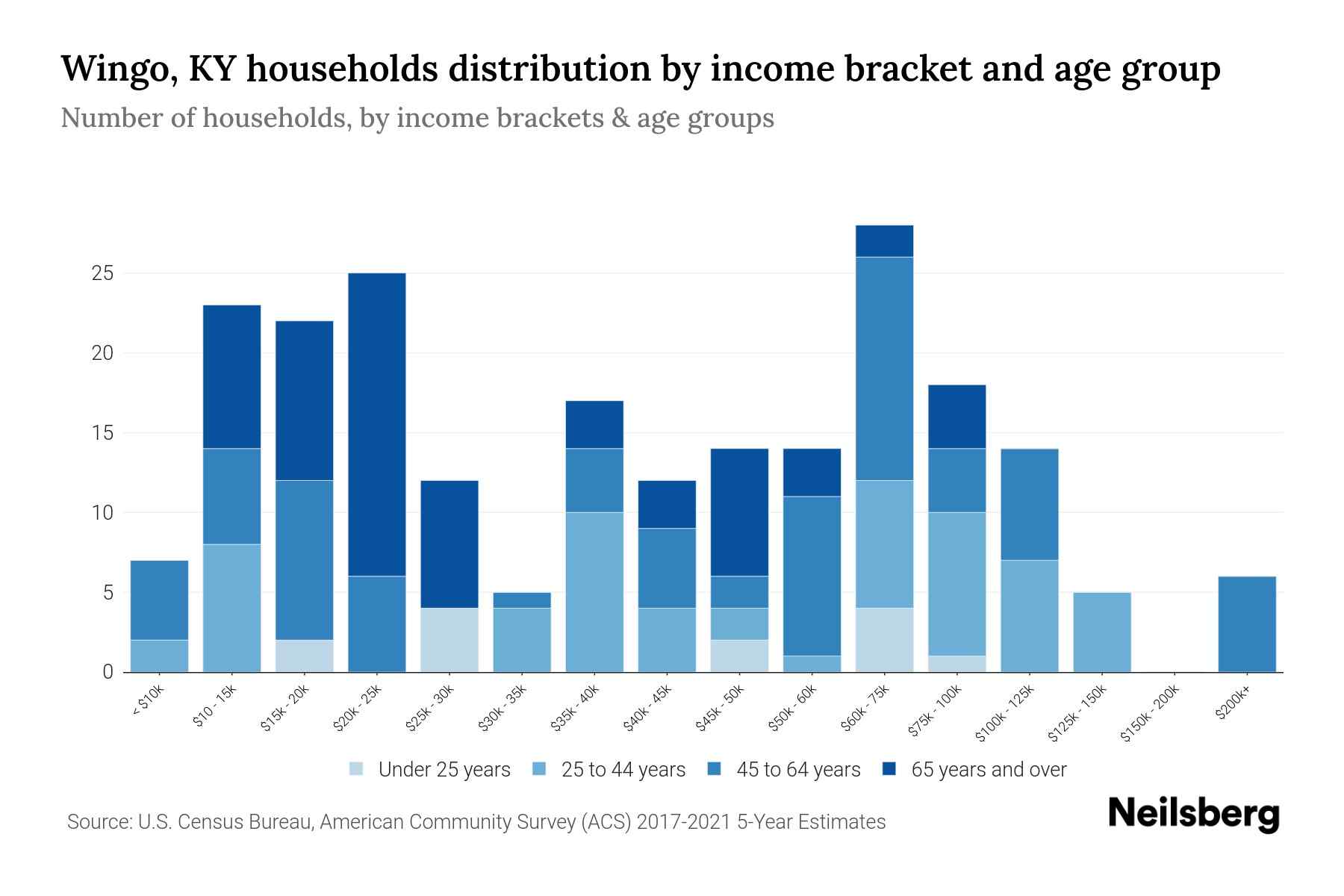 Wingo, KY households distribution by income bracket and age group

Number of households, by income brackets & age groups

25
20
15
10
5
0

< $10k
$10 - 15k
$15k - 20k
$20k - 25k
$25k - 30k
$30k - 35k
$35k - 40k
$40k - 45k
$45k - 50k
$50k - 60k
$60k - 75k
$75k - 100k
$100k - 125k
$125k - 150k
$150k - 200k
$200k+

Under 25 years
25 to 44 years
45 to 64 years
65 years and over

Source: U.S. Census Bureau, American Community Survey (ACS) 2017-2021 5-Year Estimates

Neilsberg